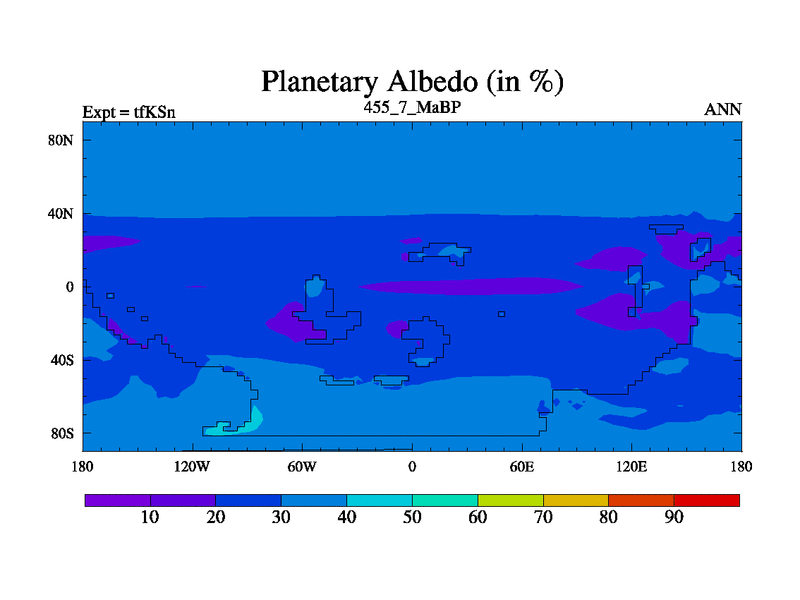 Planetary Albedo (in %)

Expt = tfKSn

455_7_MaBP

ANN

80N

40N

0

40S

80S

180

120W

60W

0

60E

120E

180

10

20

30

40

50

60

70

80

90